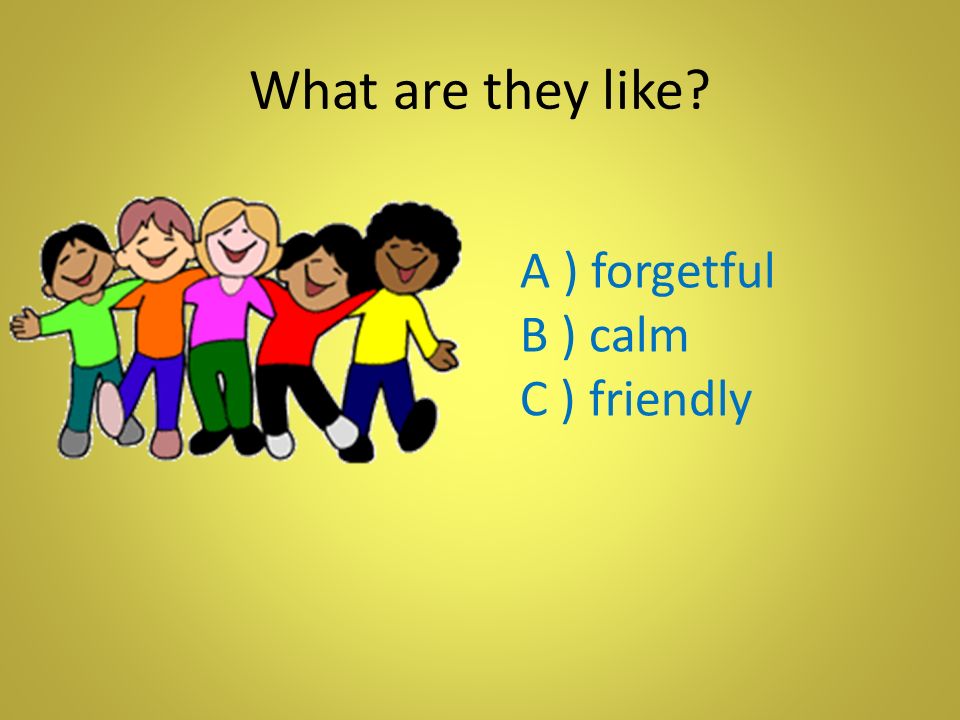 What are they like?

A ) forgetful
B ) calm
C ) friendly